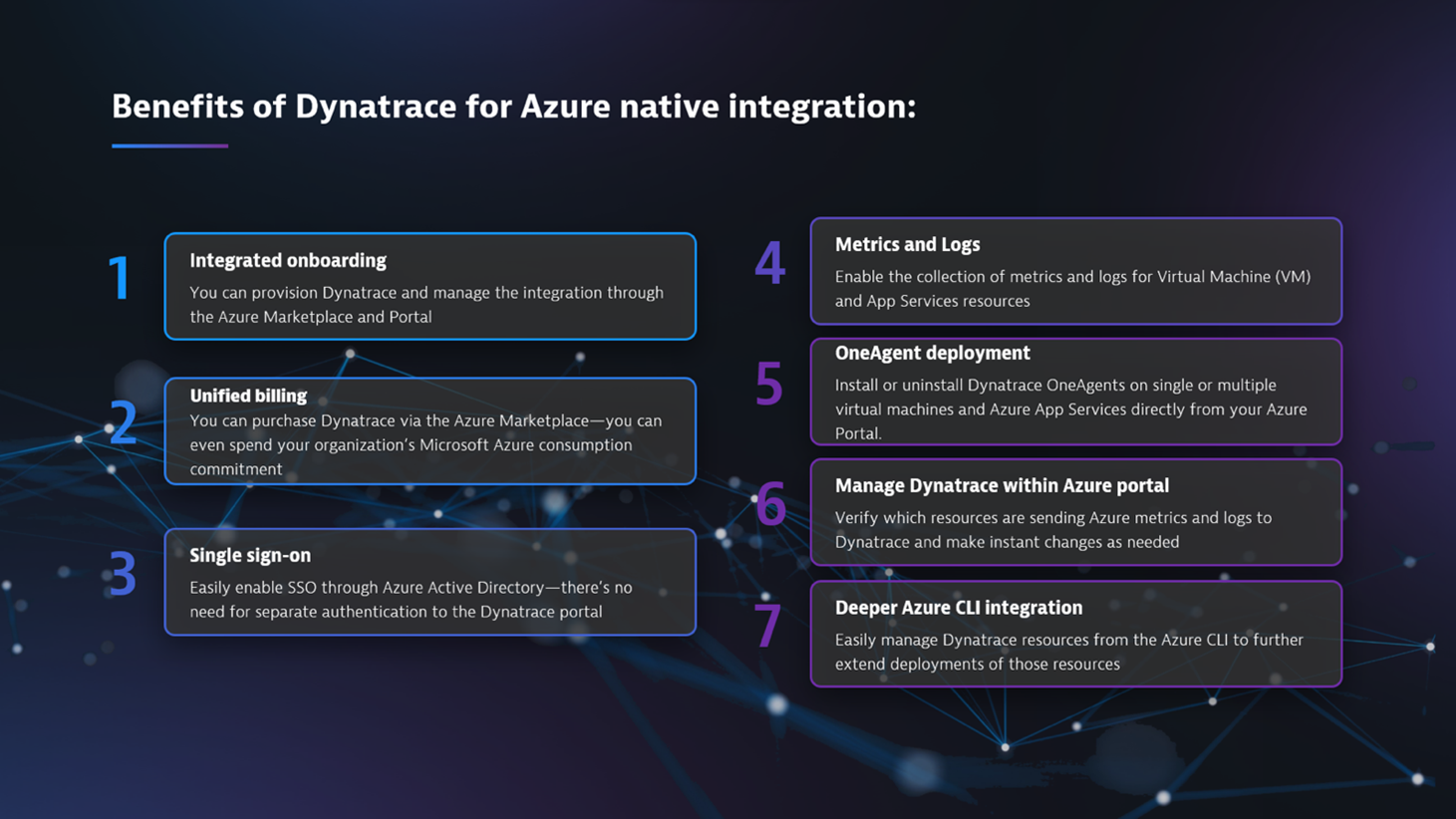 Benefits of Dynatrace for Azure native integration:

1
Integrated onboarding
You can provision Dynatrace and manage the integration through the Azure Marketplace and Portal

2
Unified billing
You can purchase Dynatrace via the Azure Marketplace—you can even spend your organization's Microsoft Azure consumption commitment

3
Single sign-on
Easily enable SSO through Azure Active Directory—there's no need for separate authentication to the Dynatrace portal

4
Metrics and Logs
Enable the collection of metrics and logs for Virtual Machine (VM) and App Services resources

5
OneAgent deployment
Install or uninstall Dynatrace OneAgents on single or multiple virtual machines and Azure App Services directly from your Azure Portal.

6
Manage Dynatrace within Azure portal
Verify which resources are sending Azure metrics and logs to Dynatrace and make instant changes as needed

7
Deeper Azure CLI integration
Easily manage Dynatrace resources from the Azure CLI to further extend deployments of those resources